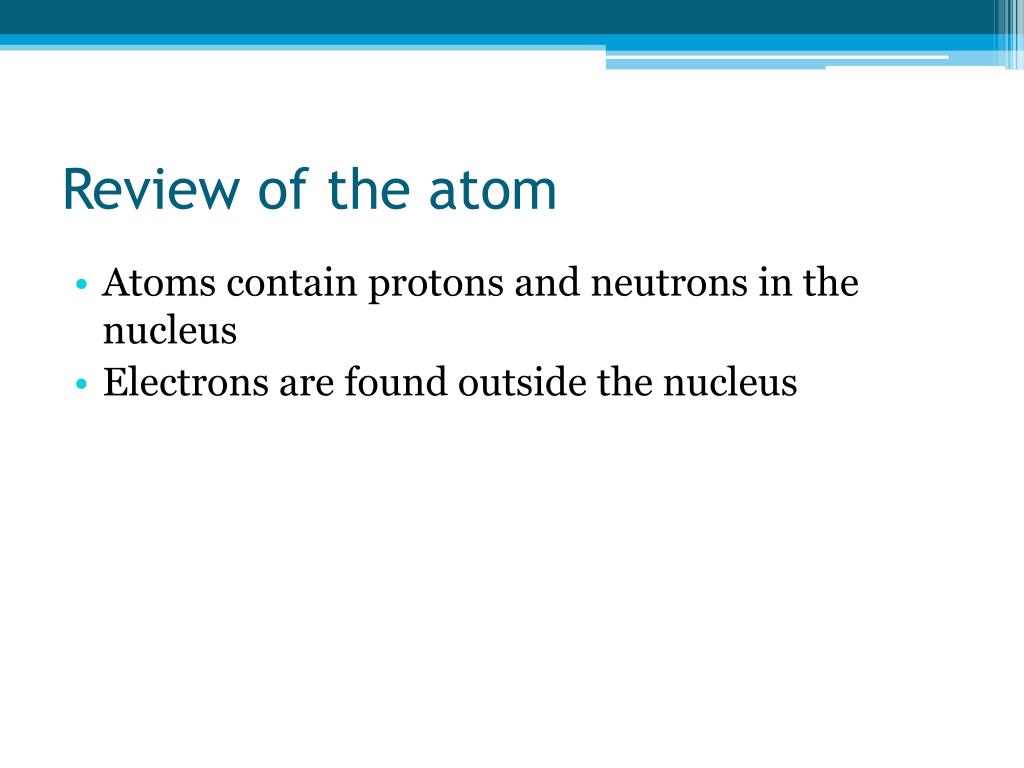 Review of the atom

• Atoms contain protons and neutrons in the nucleus
• Electrons are found outside the nucleus